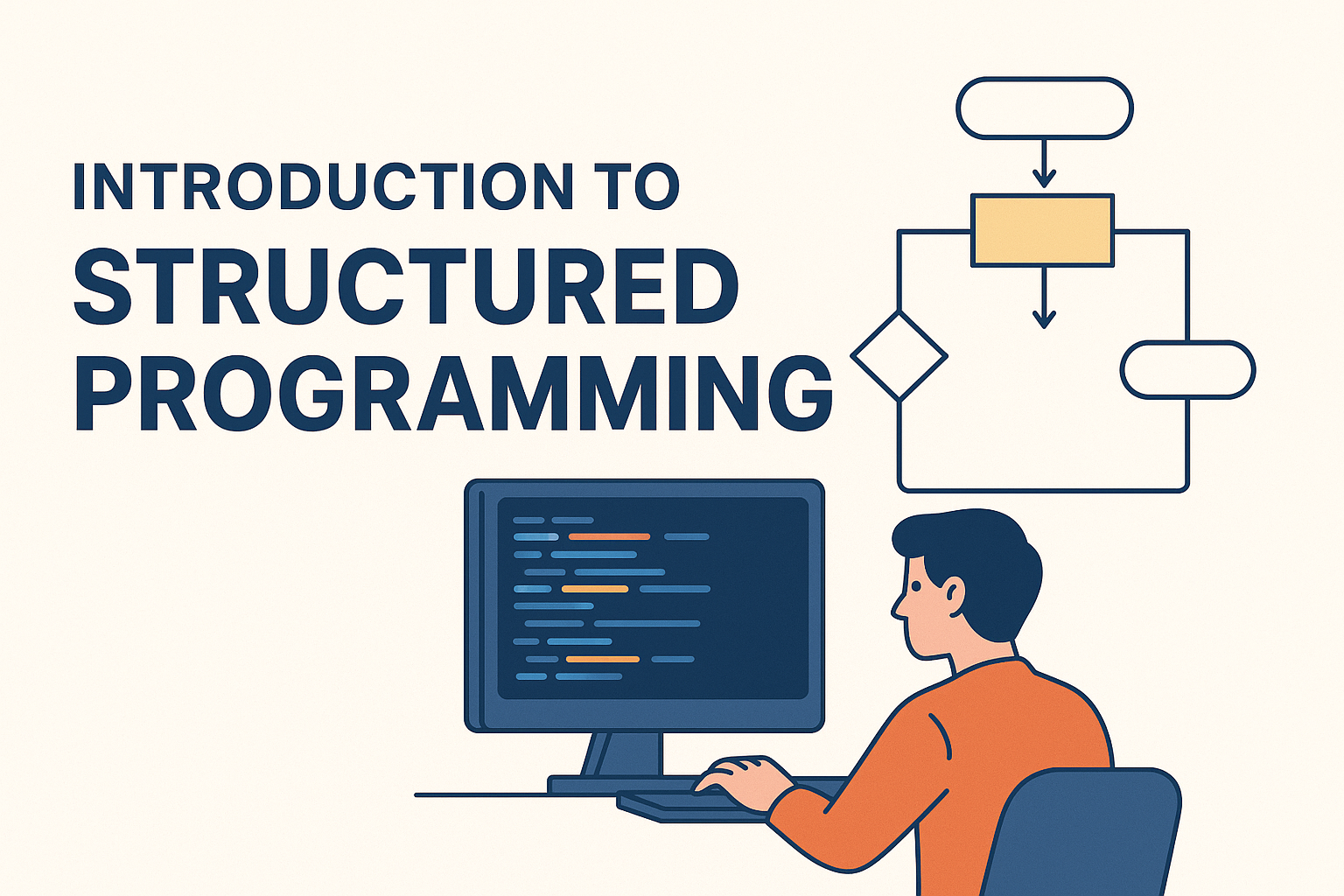 INTRODUCTION TO
STRUCTURED
PROGRAMMING